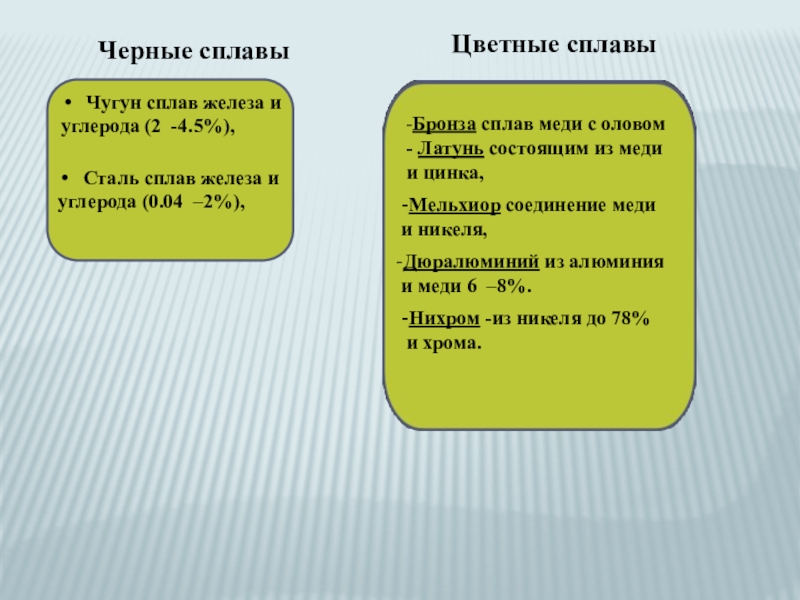 Черные сплавы

• Чугун сплав железа и углерода (2 -4.5%),

• Сталь сплав железа и углерода (0.04 –2%),

Цветные сплавы

-Бронза сплав меди с оловом
- Латунь состоящим из меди и цинка,

-Мельхиор соединение меди и никеля,

-Дюралюминий из алюминия и меди 6 –8%.

-Нихром -из никеля до 78% и хрома.